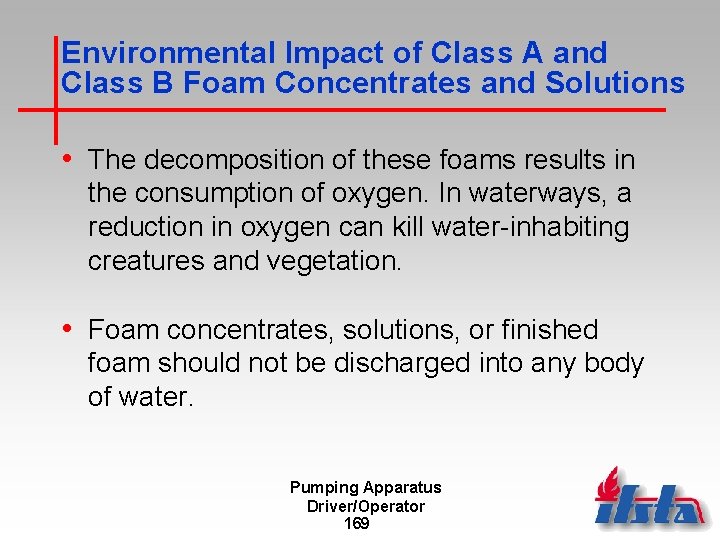 Environmental Impact of Class A and Class B Foam Concentrates and Solutions

• The decomposition of these foams results in the consumption of oxygen. In waterways, a reduction in oxygen can kill water-inhabiting creatures and vegetation.

• Foam concentrates, solutions, or finished foam should not be discharged into any body of water.

Pumping Apparatus
Driver/Operator
169

ifsta